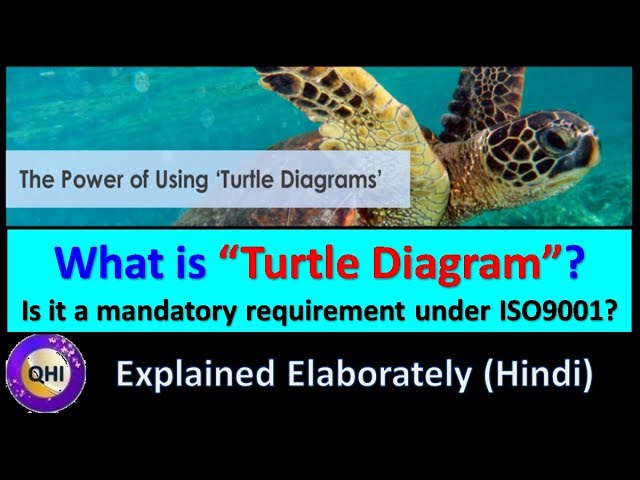 The Power of Using 'Turtle Diagrams'

What is "Turtle Diagram"?
Is it a mandatory requirement under ISO9001?

QHI

Explained Elaborately (Hindi)